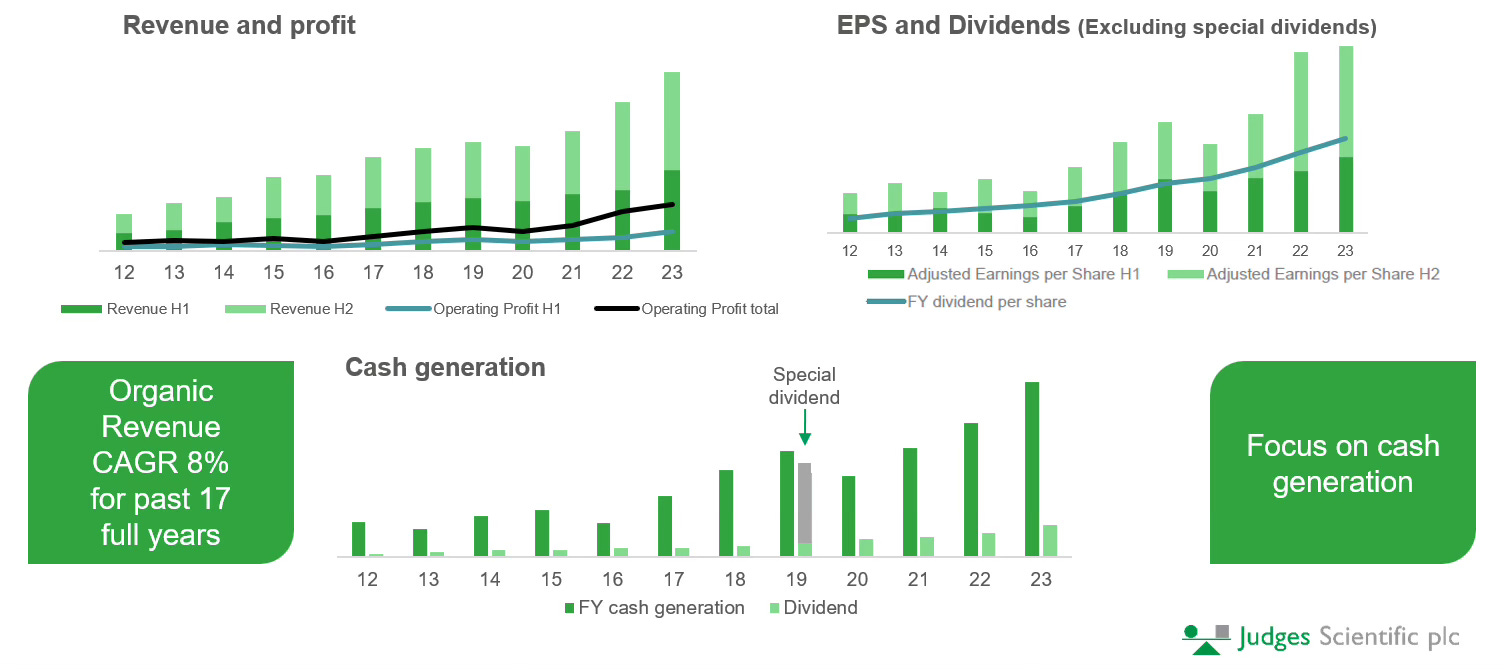 Revenue and profit

12 13 14 15 16 17 18 19 20 21 22 23

Revenue H1 Revenue H2 Operating Profit H1 Operating Profit total

EPS and Dividends (Excluding special dividends)

12 13 14 15 16 17 18 19 20 21 22 23

Adjusted Earnings per Share H1 Adjusted Earnings per Share H2

FY dividend per share

Organic Revenue CAGR 8% for past 17 full years

Cash generation

Special dividend

12 13 14 15 16 17 18 19 20 21 22 23

FY cash generation Dividend

Focus on cash generation

Judges Scientific plc